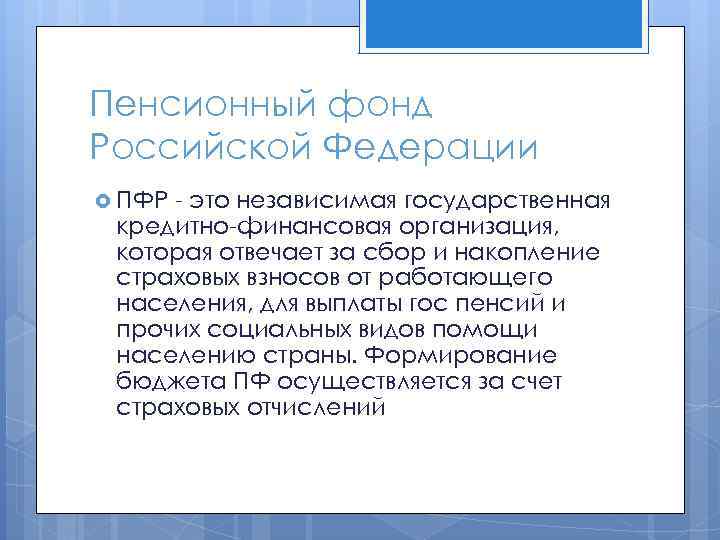 Пенсионный фонд Российской Федерации

ПФР - это независимая государственная кредитно-финансовая организация, которая отвечает за сбор и накопление страховых взносов от работающего населения, для выплаты гос пенсий и прочих социальных видов помощи населению страны. Формирование бюджета ПФ осуществляется за счет страховых отчислений